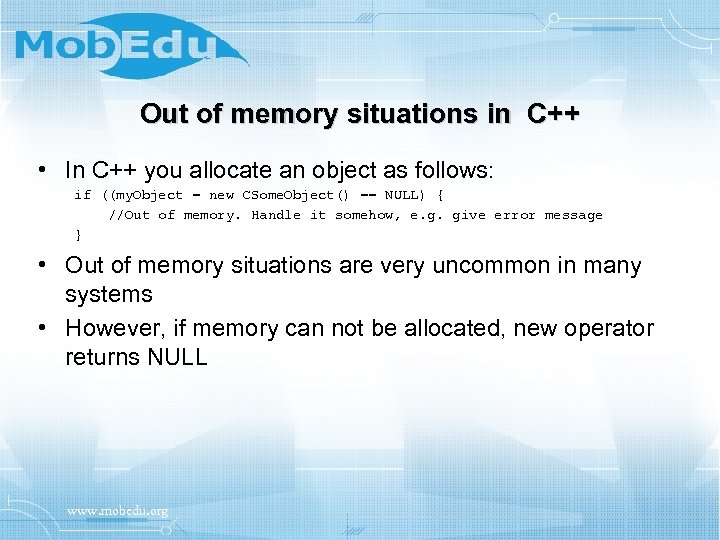 MobEdu

Out of memory situations in C++

• In C++ you allocate an object as follows:
if ((myObject = new CSomeObject() == NULL) {
//Out of memory. Handle it somehow, e.g. give error message
}

• Out of memory situations are very uncommon in many systems

• However, if memory can not be allocated, new operator returns NULL

www.mobedu.org